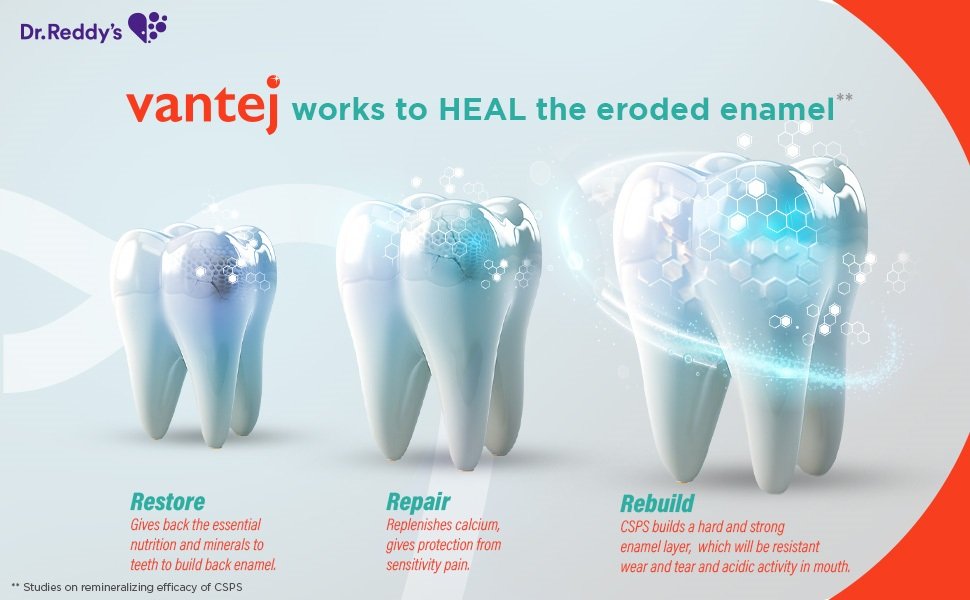 Dr.Reddy's

vantej works to HEAL the eroded enamel**

Restore
Gives back the essential nutrition and minerals to teeth to build back enamel.

Repair
Replenishes calcium, gives protection from sensitivity pain.

Rebuild
CSPS builds a hard and strong enamel layer, which will be resistant wear and tear and acidic activity in mouth.

** Studies on remineralizing efficacy of CSPS